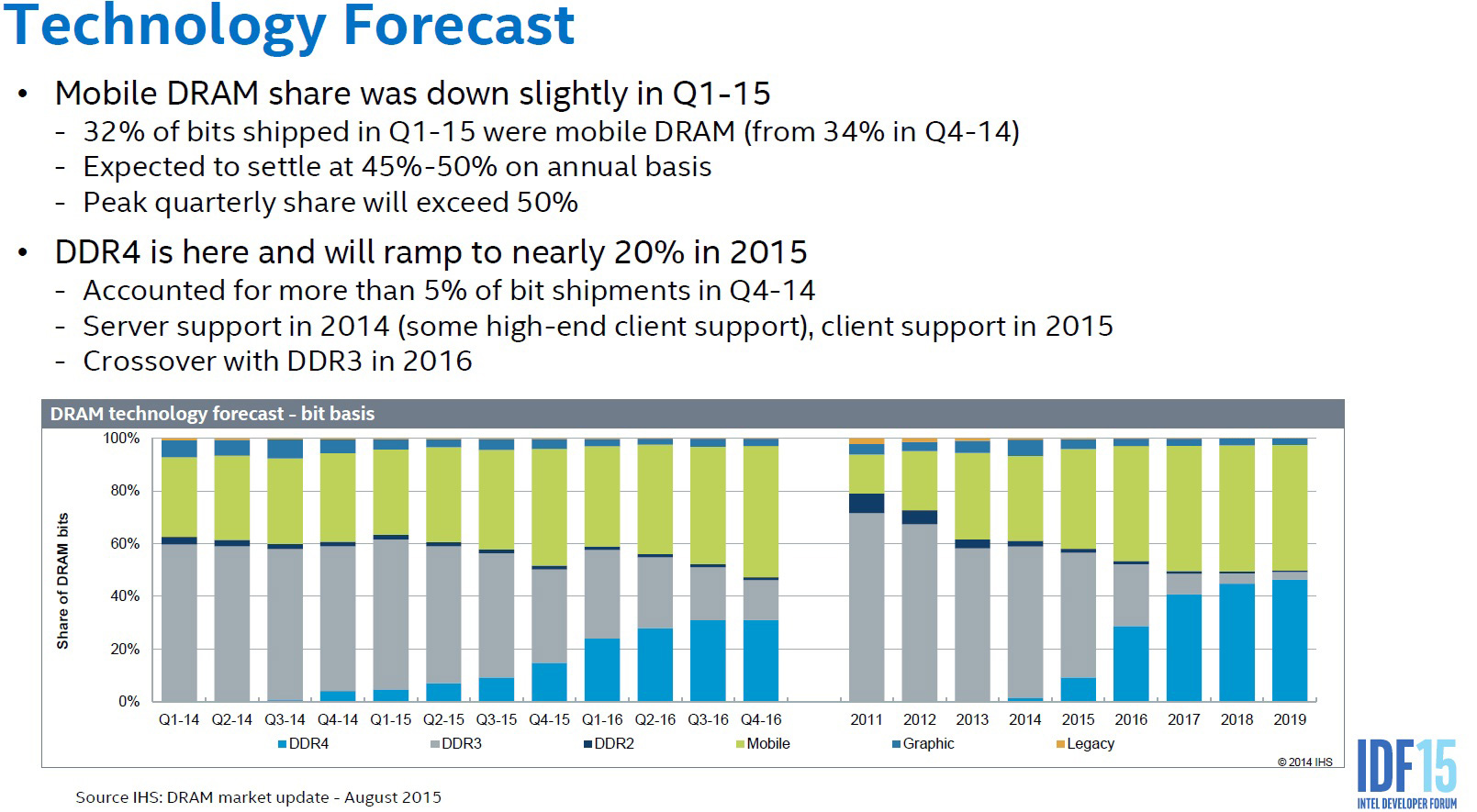 Technology Forecast

• Mobile DRAM share was down slightly in Q1-15
  - 32% of bits shipped in Q1-15 were mobile DRAM (from 34% in Q4-14)
  - Expected to settle at 45%-50% on annual basis
  - Peak quarterly share will exceed 50%

• DDR4 is here and will ramp to nearly 20% in 2015
  - Accounted for more than 5% of bit shipments in Q4-14
  - Server support in 2014 (some high-end client support), client support in 2015
  - Crossover with DDR3 in 2016

DRAM technology forecast - bit basis

Share of DRAM bits

100%
80%
60%
40%
20%
0%

Q1-14 Q2-14 Q3-14 Q4-14 Q1-15 Q2-15 Q3-15 Q4-15 Q1-16 Q2-16 Q3-16 Q4-16 2011 2012 2013 2014 2015 2016 2017 2018 2019

DDR4 DDR3 DDR2 Mobile Graphic Legacy

© 2014 IHS

Source IHS: DRAM market update - August 2015

IDF15
INTEL DEVELOPER FORUM